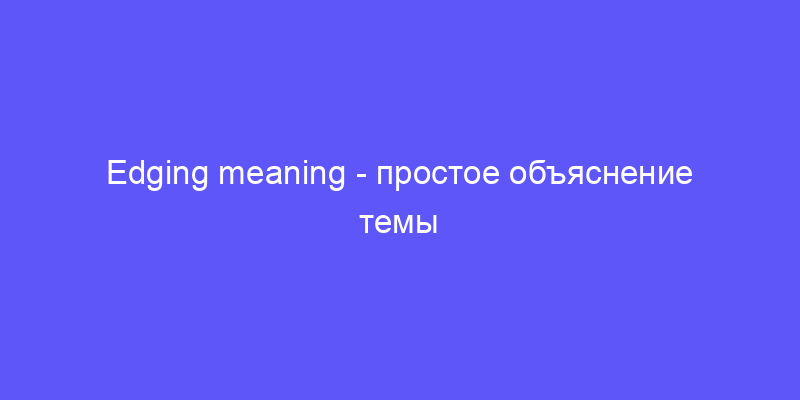 Edging meaning - простое объяснение темы